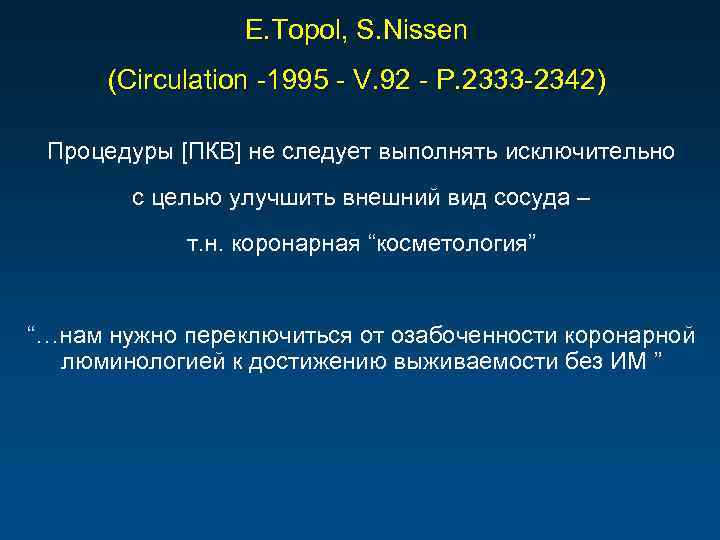 E.Topol, S.Nissen
(Circulation -1995 - V.92 - P.2333-2342)

Процедуры [ПКВ] не следует выполнять исключительно с целью улучшить внешний вид сосуда – т.н. коронарная “косметология”

“…нам нужно переключиться от озабоченности коронарной люминологией к достижению выживаемости без ИМ ”